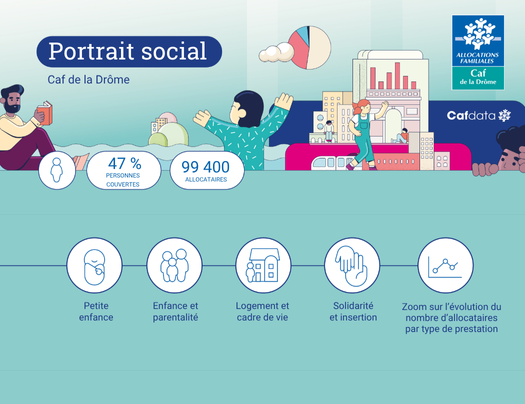 Portrait social

Caf de la Drôme

ALLOCATIONS FAMILIALES
Caf
de la Drôme

Cafdata

47 %
PERSONNES COUVERTES

99 400
ALLOCATAIRES

Petite enfance

Enfance et parentalité

Logement et cadre de vie

Solidarité et insertion

Zoom sur l'évolution du nombre d'allocataires par type de prestation